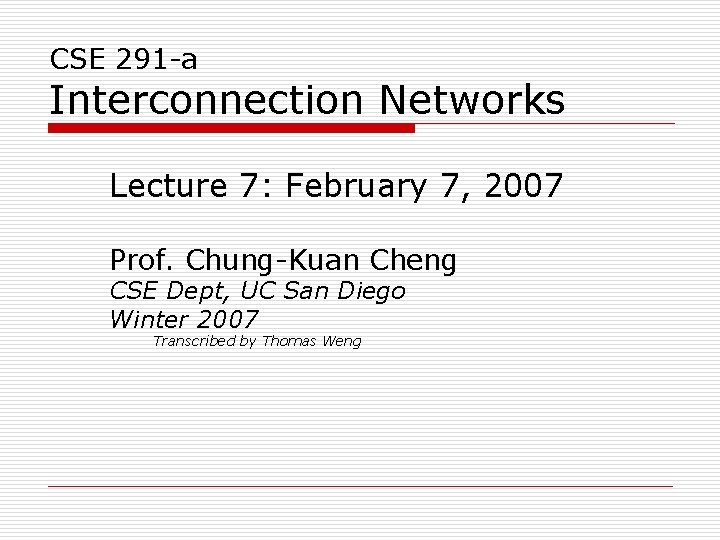 CSE 291-a
Interconnection Networks

Lecture 7: February 7, 2007

Prof. Chung-Kuan Cheng
CSE Dept, UC San Diego
Winter 2007
Transcribed by Thomas Weng